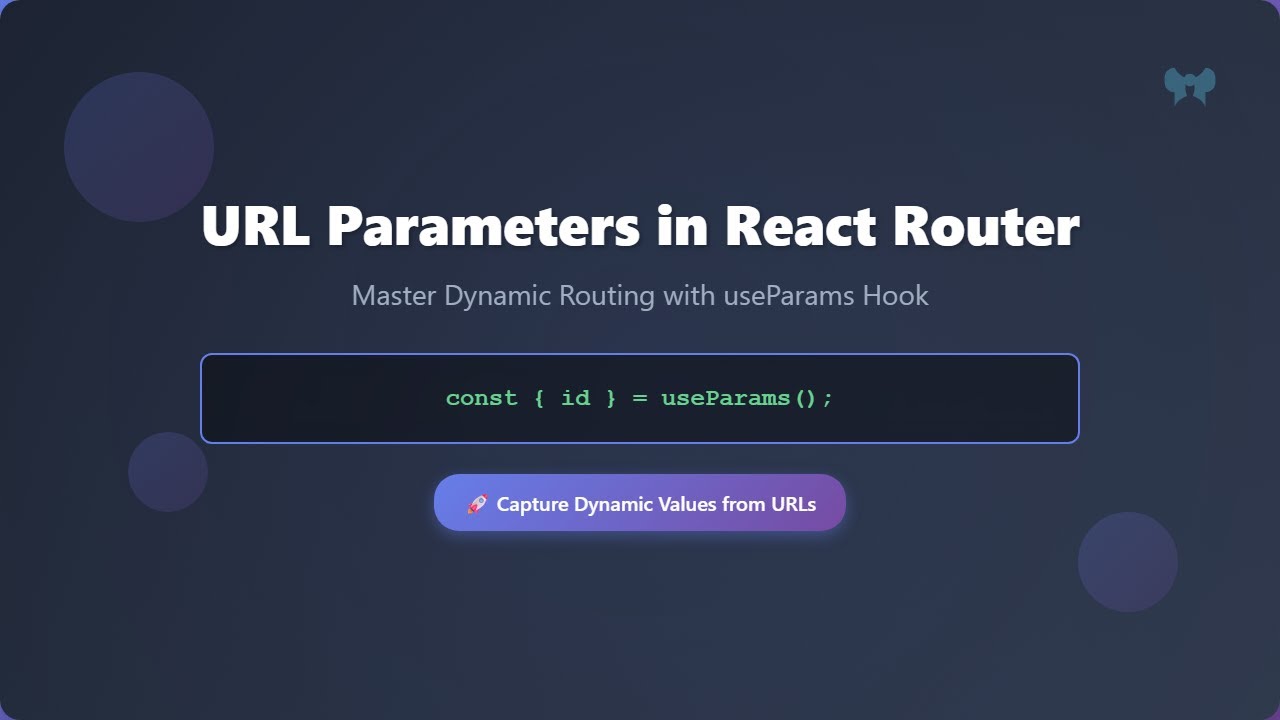 URL Parameters in React Router

Master Dynamic Routing with useParams Hook

const { id } = useParams();

🚀 Capture Dynamic Values from URLs